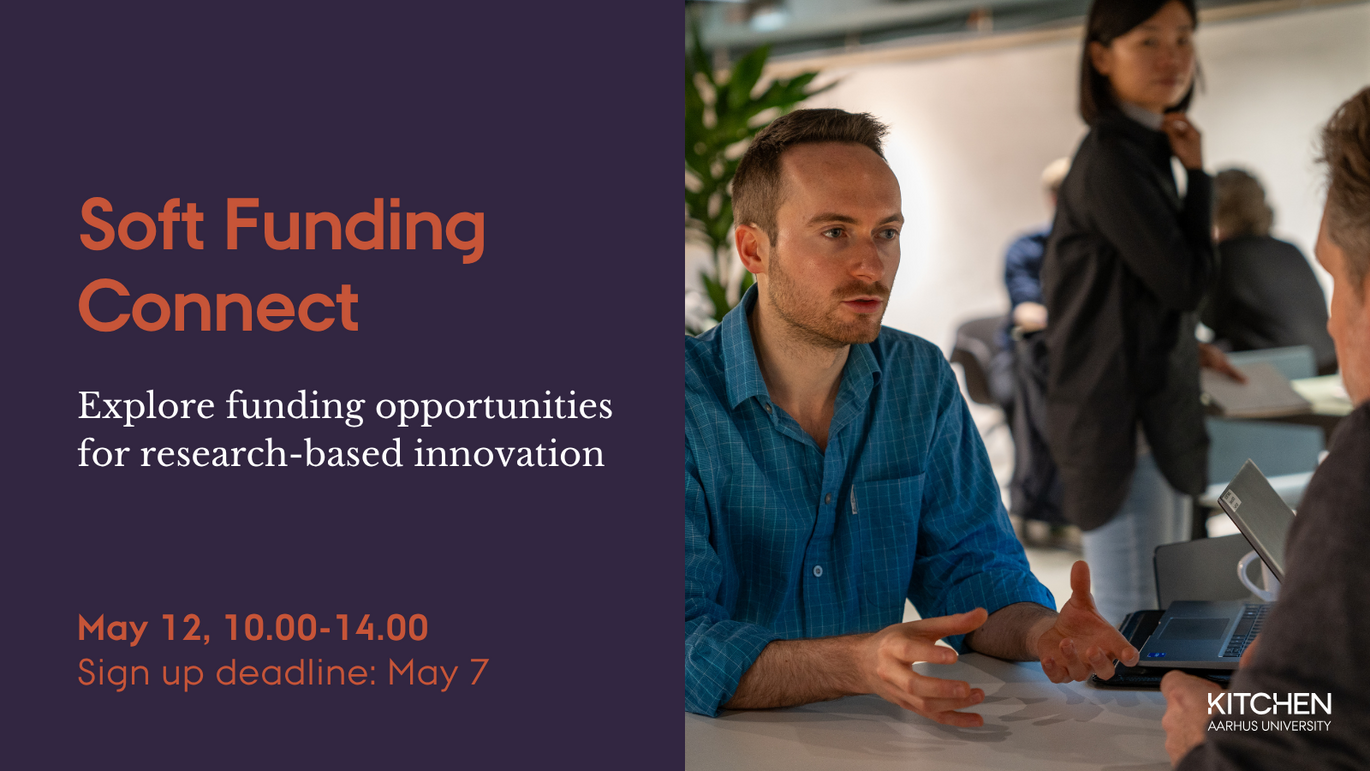 Soft Funding Connect

Explore funding opportunities for research-based innovation

May 12, 10.00-14.00
Sign up deadline: May 7

KITCHEN
AARHUS UNIVERSITY